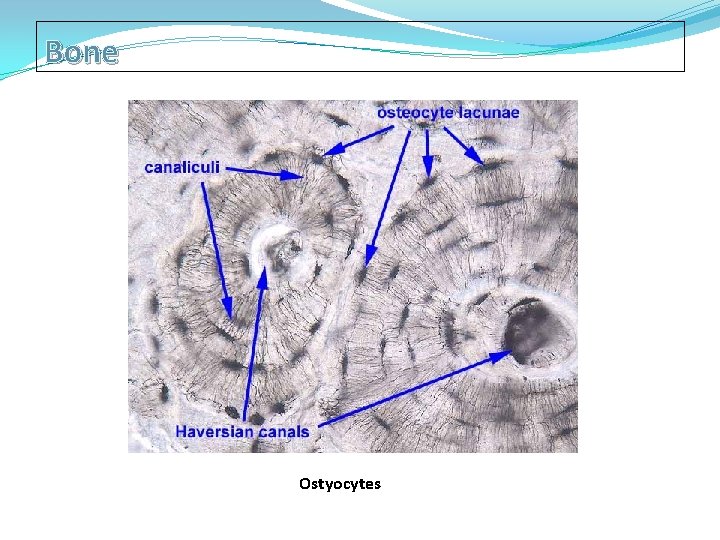 Bone

osteocyte lacunae

canaliculi

Haversian canals

Ostyocytes